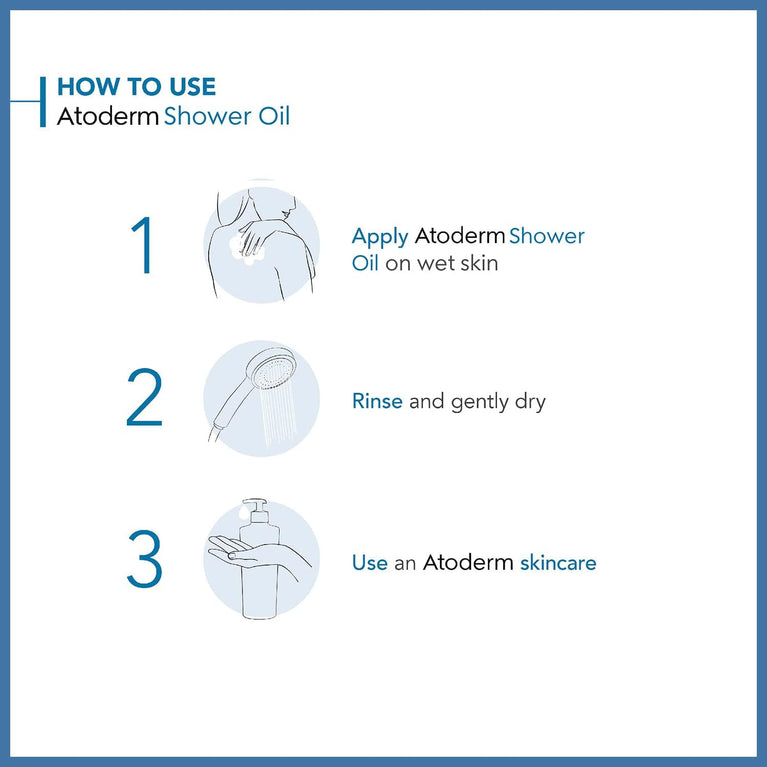 HOW TO USE
Atoderm Shower Oil

1

Apply Atoderm Shower Oil on wet skin

2

Rinse and gently dry

3

Use an Atoderm skincare